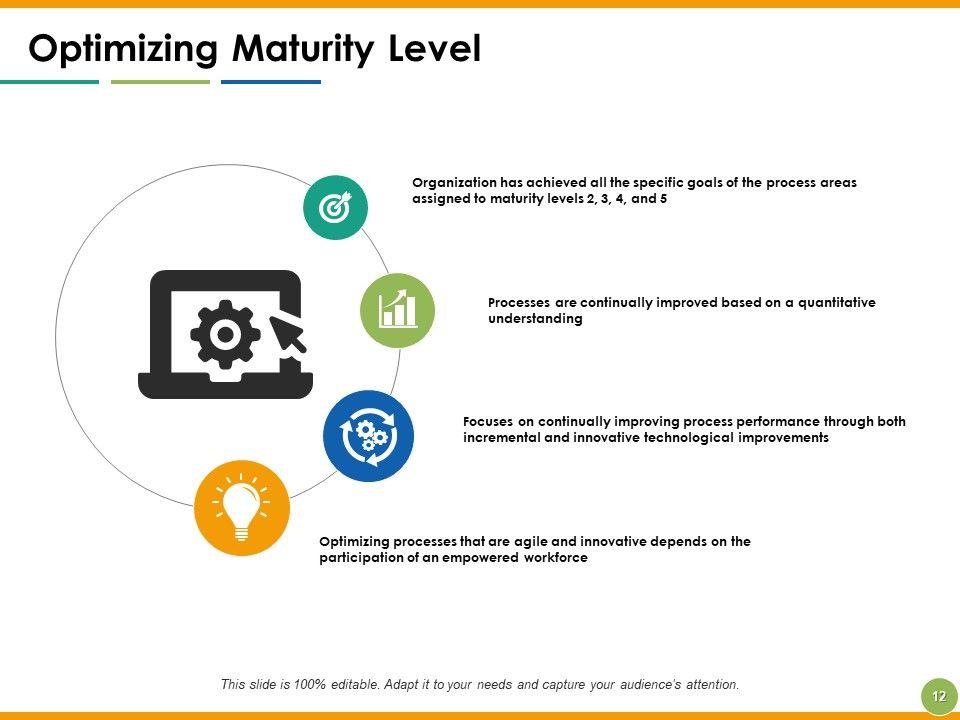 Optimizing Maturity Level

Organization has achieved all the specific goals of the process areas assigned to maturity levels 2, 3, 4, and 5

Processes are continually improved based on a quantitative understanding

Focuses on continually improving process performance through both incremental and innovative technological improvements

Optimizing processes that are agile and innovative depends on the participation of an empowered workforce

This slide is 100% editable. Adapt it to your needs and capture your audience's attention.

12